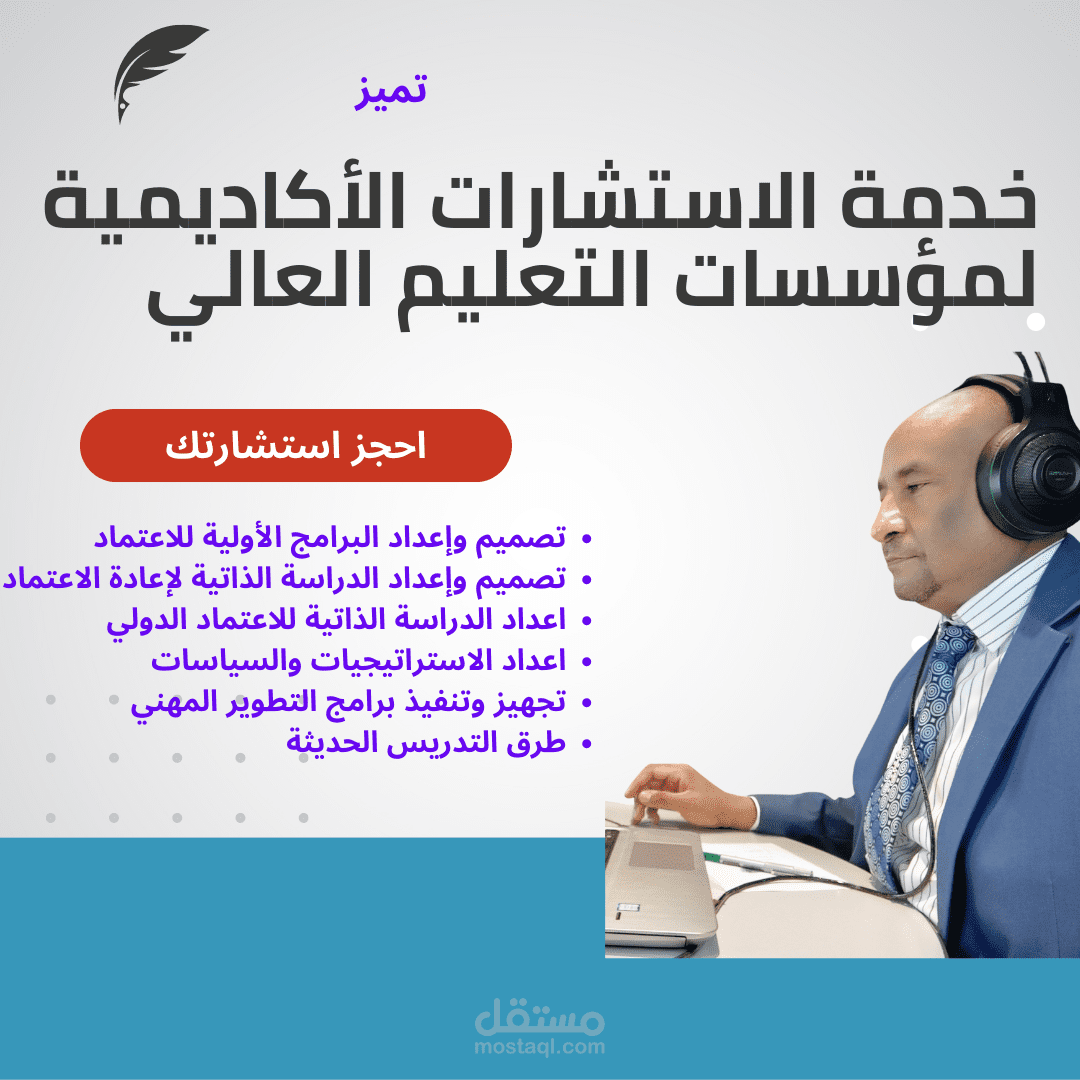 تميز

خدمة الاستشارات الأكاديمية لمؤسسات التعليم العالي

احجز استشارتك

• تصميم وإعداد البرامج الأولية للاعتماد
• تصميم وإعداد الدراسة الذاتية لإعادة الاعتماد
• اعداد الدراسة الذاتية للاعتماد الدولي
• اعداد الاستراتيجيات والسياسات
• تجهيز وتنفيذ برامج التطوير المهني
• طرق التدريس الحديثة

مستقل
mostaql.com